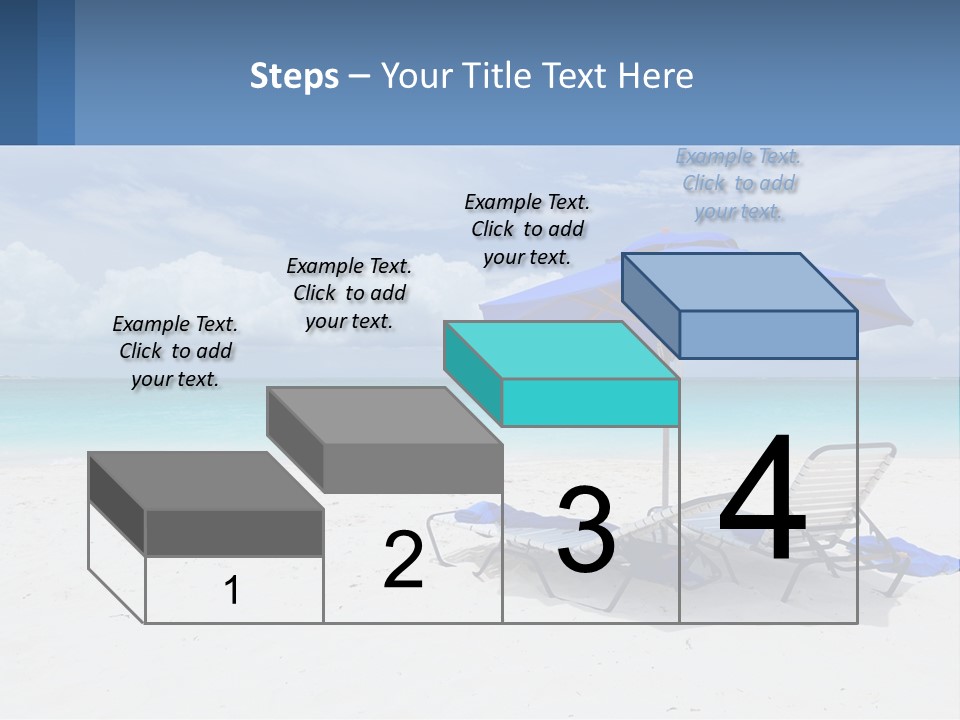 Steps – Your Title Text Here

Example Text. Click to add your text.

Example Text. Click to add your text.

Example Text. Click to add your text.

Example Text. Click to add your text.

1

2

3

4